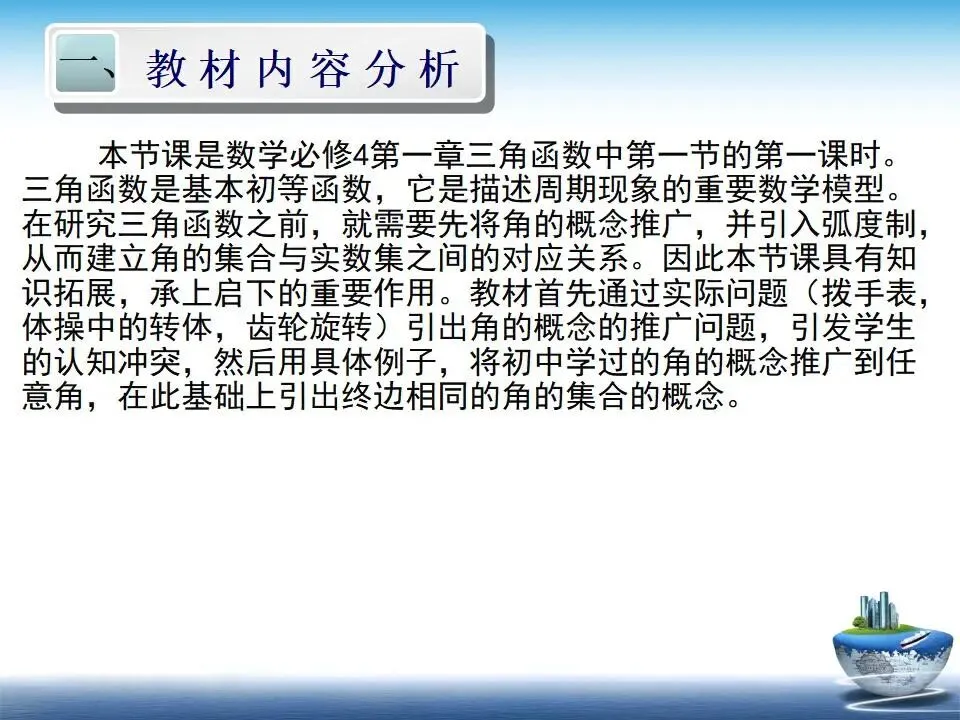 一、教材内容分析

本节课是数学必修4第一章三角函数中第一节的第一课时。三角函数是基本初等函数，它是描述周期现象的重要数学模型。在研究三角函数之前，就需要先将角的概念推广，并引入弧度制，从而建立角的集合与实数集之间的对应关系。因此本节课具有知识拓展，承上启下的重要作用。教材首先通过实际问题（拨手表，体操中的转体，齿轮旋转）引出角的概念的推广问题，引发学生的认知冲突，然后用具体例子，将初中学过的角的概念推广到任意角，在此基础上引出终边相同的角的集合的概念。